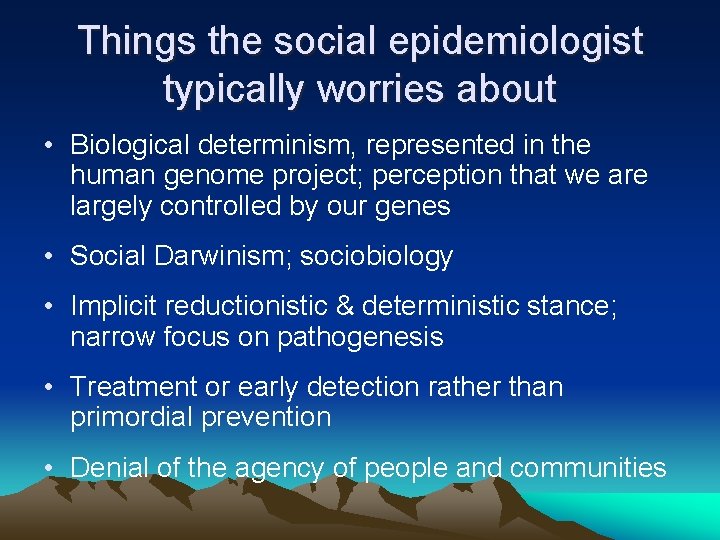 Things the social epidemiologist typically worries about

• Biological determinism, represented in the human genome project; perception that we are largely controlled by our genes

• Social Darwinism; sociobiology

• Implicit reductionistic & deterministic stance; narrow focus on pathogenesis

• Treatment or early detection rather than primordial prevention

• Denial of the agency of people and communities